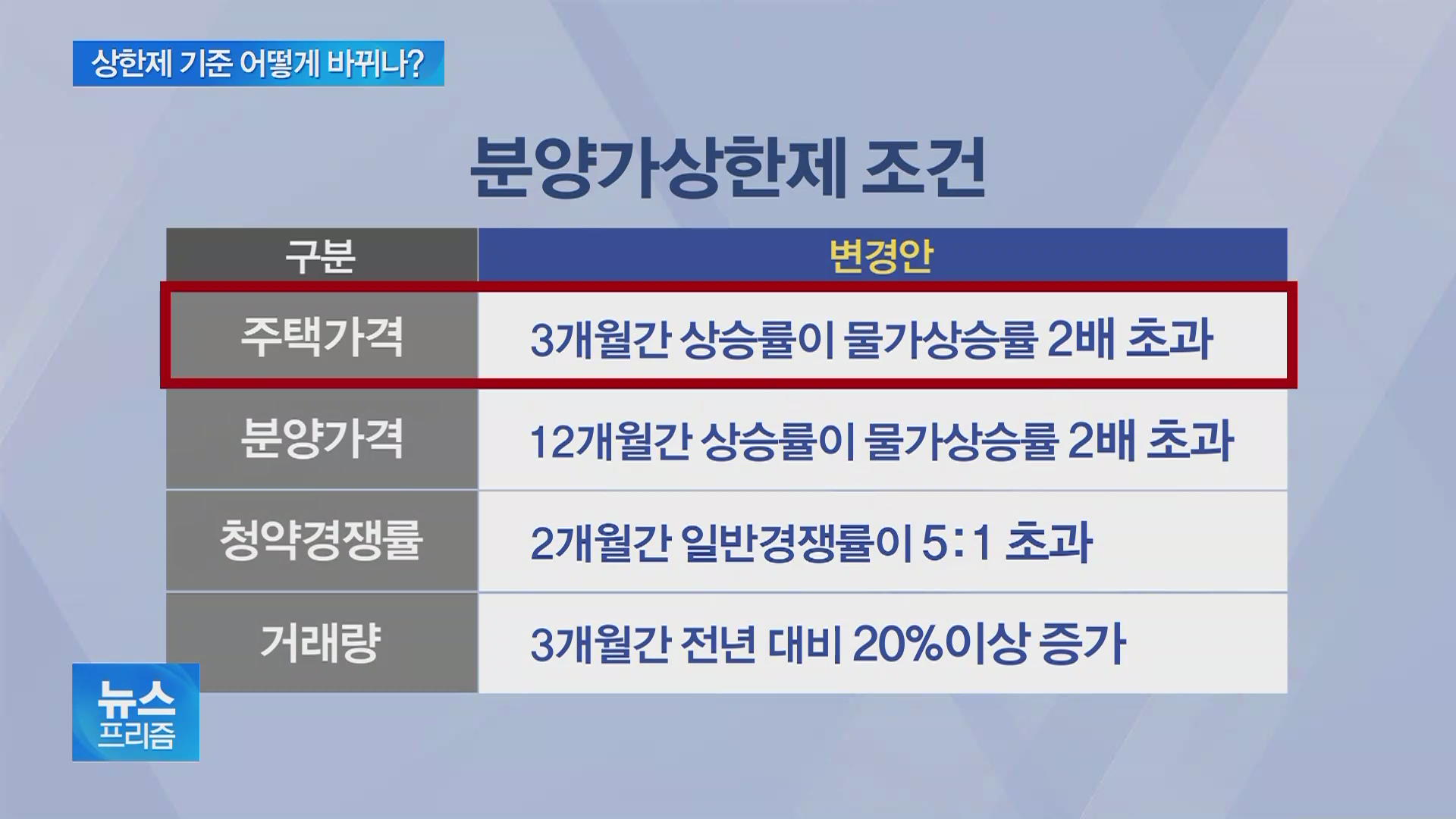 상한제 기준 어떻게 바뀌나?

분양가상한제 조건

| 구분 | 변경안 |
|---|---|
| 주택가격 | 3개월간 상승률이 물가상승률 2배 초과 |
| 분양가격 | 12개월간 상승률이 물가상승률 2배 초과 |
| 청약경쟁률 | 2개월간 일반경쟁률이 5:1 초과 |
| 거래량 | 3개월간 전년 대비 20%이상 증가 |

뉴스 프리즘